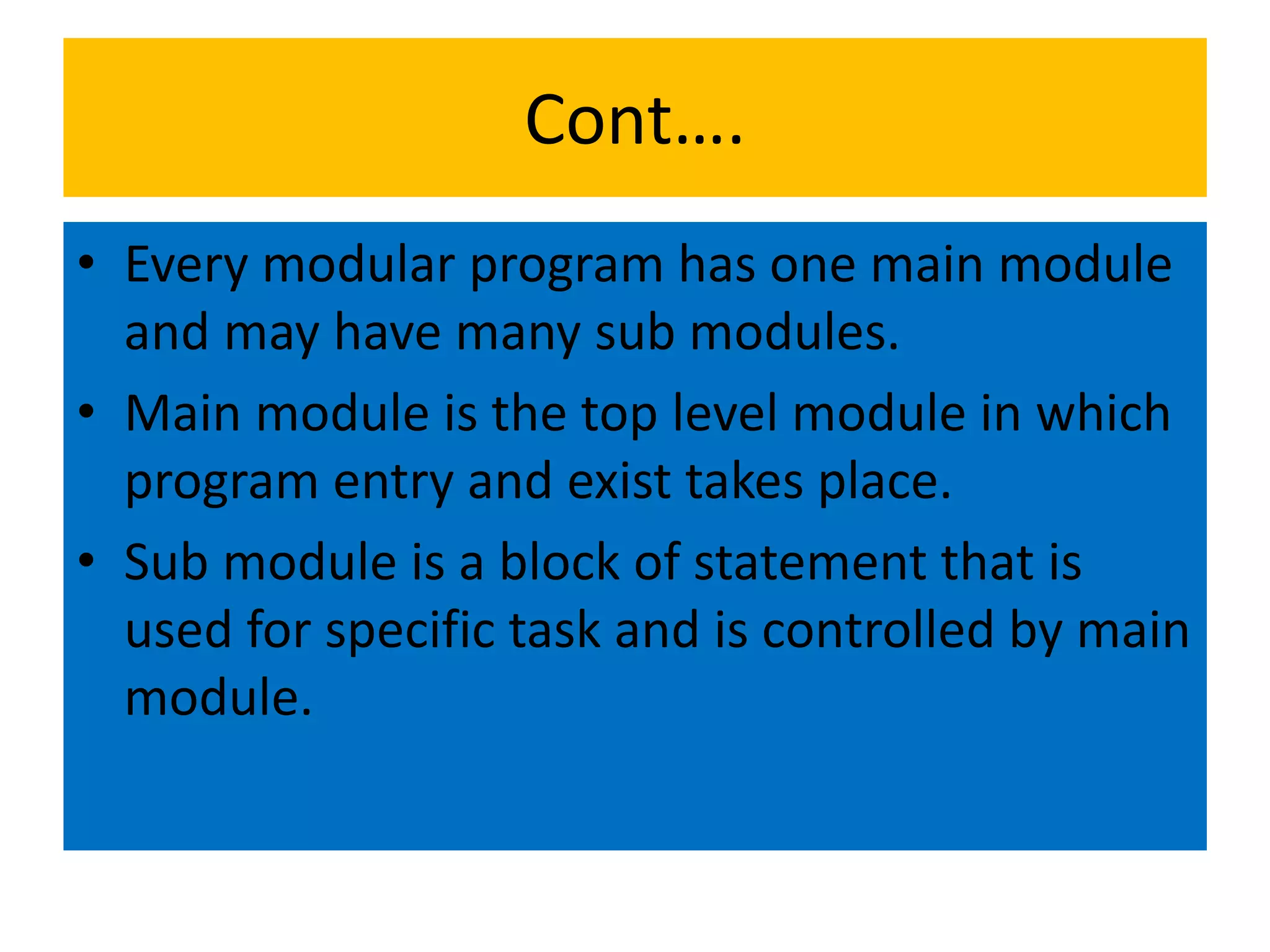 Cont….

• Every modular program has one main module and may have many sub modules.
• Main module is the top level module in which program entry and exist takes place.
• Sub module is a block of statement that is used for specific task and is controlled by main module.